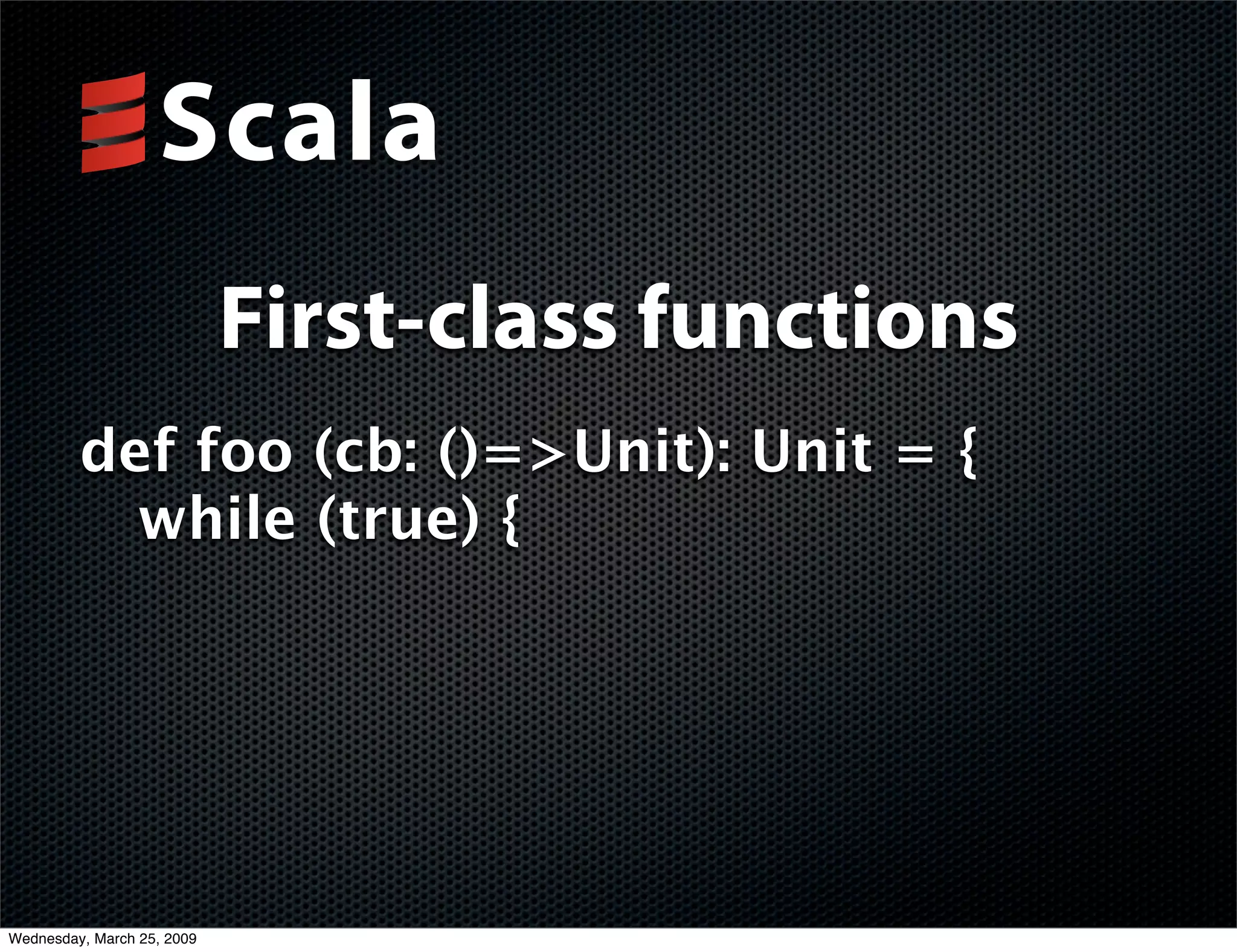 Scala

First-class functions

def foo (cb: ()=>Unit): Unit = {
  while (true) {

Wednesday, March 25, 2009